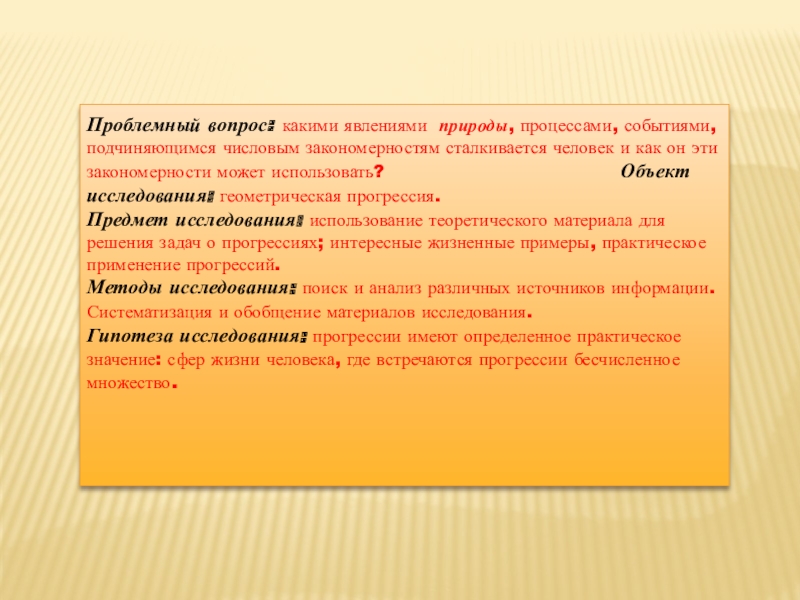 Проблемный вопрос: какими явлениями природы, процессами, событиями, подчиняющимся числовым закономерностям сталкивается человек и как он эти закономерности может использовать? Объект исследования: геометрическая прогрессия.
Предмет исследования: использование теоретического материала для решения задач о прогрессиях; интересные жизненные примеры, практическое применение прогрессий.
Методы исследования: поиск и анализ различных источников информации. Систематизация и обобщение материалов исследования.
Гипотеза исследования: прогрессии имеют определенное практическое значение: сфер жизни человека, где встречаются прогрессии бесчисленное множество.